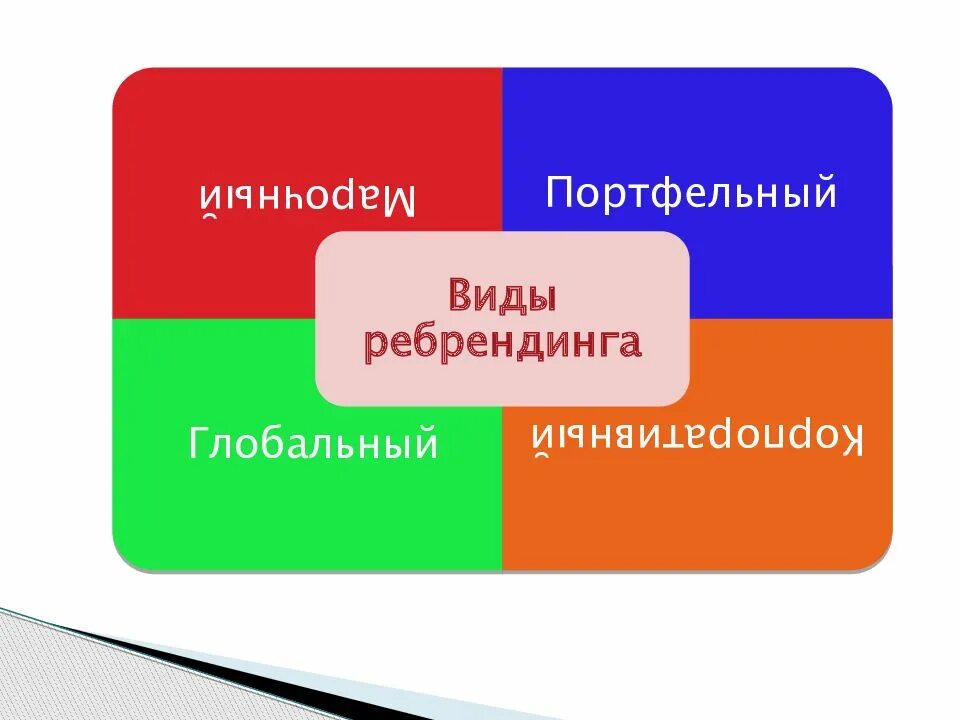 Марочный

Портфельный

Виды ребрендинга

Глобальный

Корпоративный